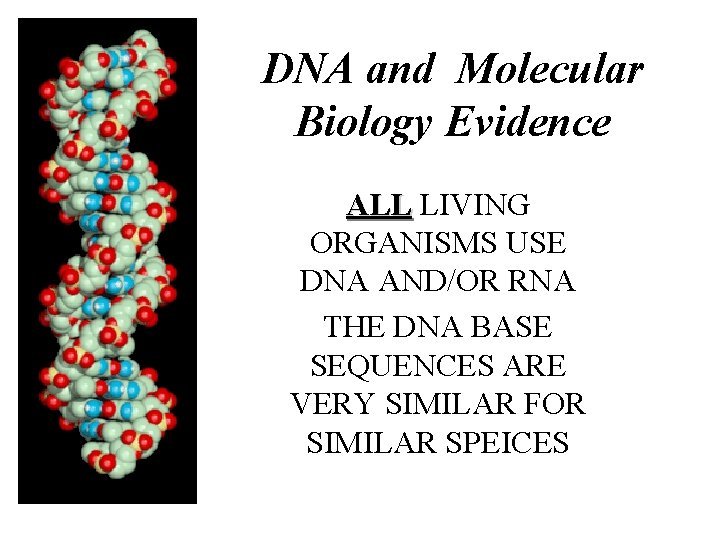 DNA and Molecular Biology Evidence

ALL LIVING ORGANISMS USE DNA AND/OR RNA

THE DNA BASE SEQUENCES ARE VERY SIMILAR FOR SIMILAR SPEICES